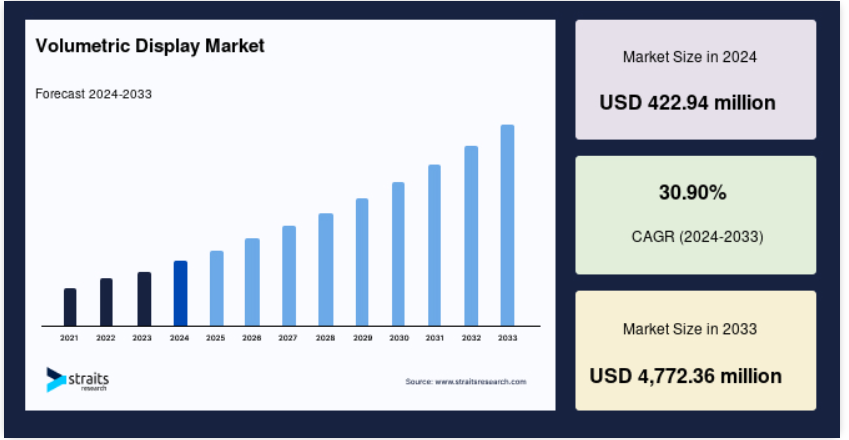 Volumetric Display Market

Forecast 2024-2033

2021 2022 2023 2024 2025 2026 2027 2028 2029 2030 2031 2032 2033

straits research

Source: www.straitsresearch.com

Market Size in 2024

USD 422.94 million

30.90%

CAGR (2024-2033)

Market Size in 2033

USD 4,772.36 million